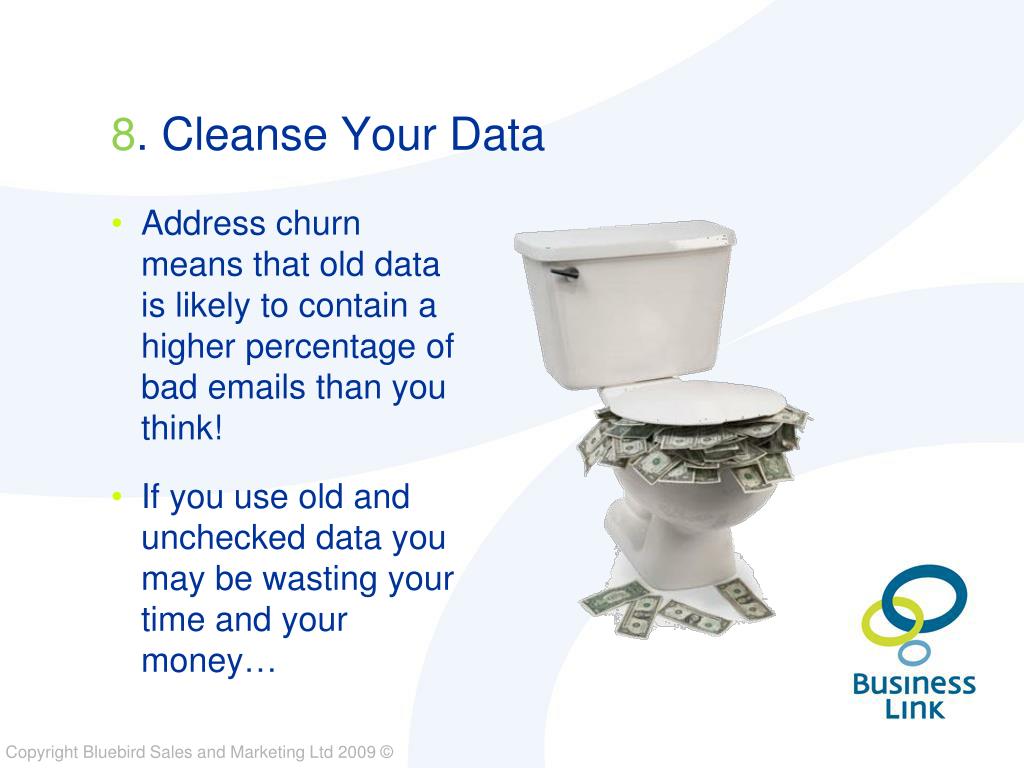 8. Cleanse Your Data

• Address churn means that old data is likely to contain a higher percentage of bad emails than you think!

• If you use old and unchecked data you may be wasting your time and your money…

Business Link

Copyright Bluebird Sales and Marketing Ltd 2009 ©